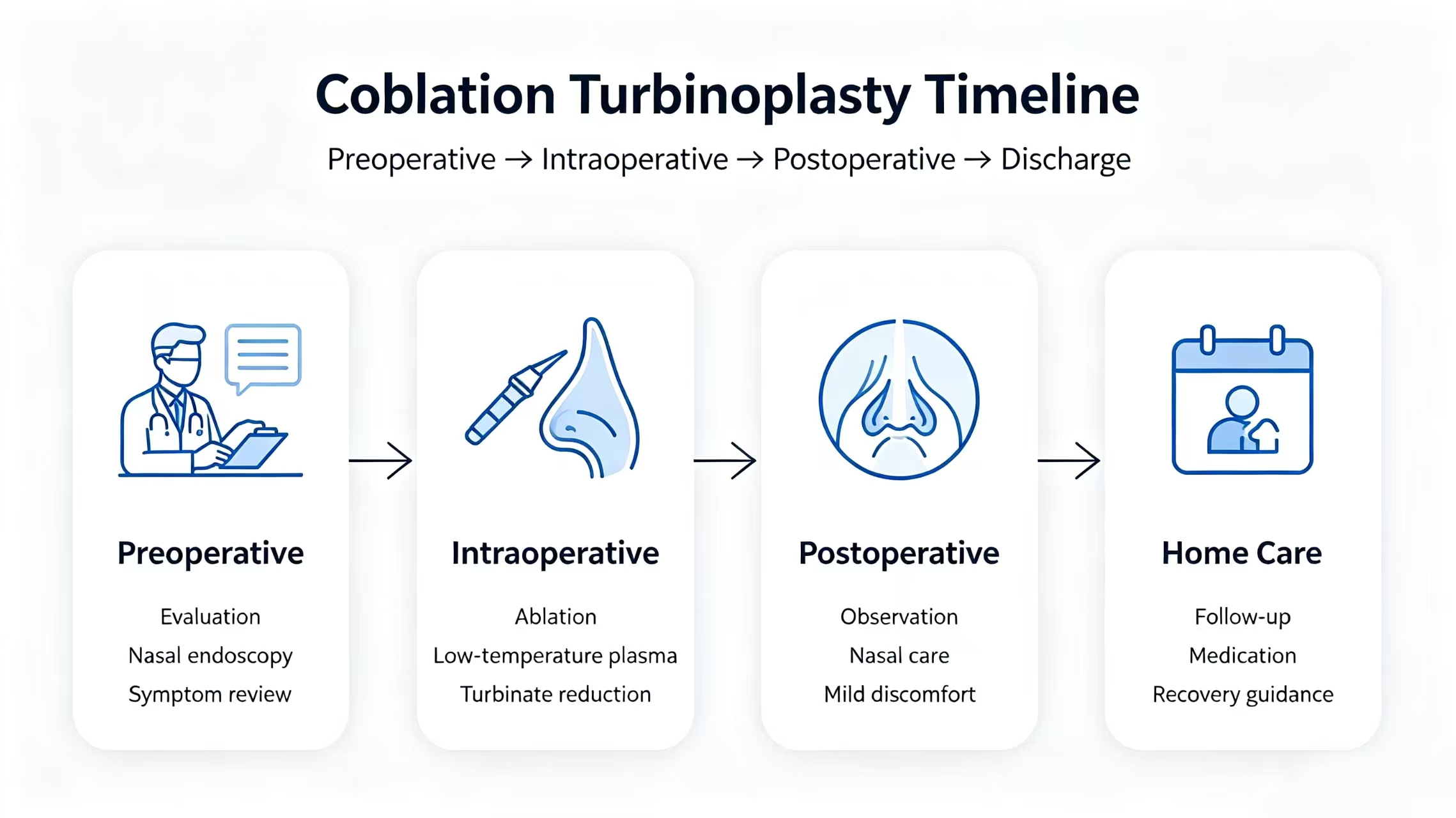 Coblation Turbinoplasty Timeline

Preoperative → Intraoperative → Postoperative → Discharge

Preoperative

Evaluation
Nasal endoscopy
Symptom review

Intraoperative

Ablation
Low-temperature plasma
Turbinate reduction

Postoperative

Observation
Nasal care
Mild discomfort

Home Care

Follow-up
Medication
Recovery guidance